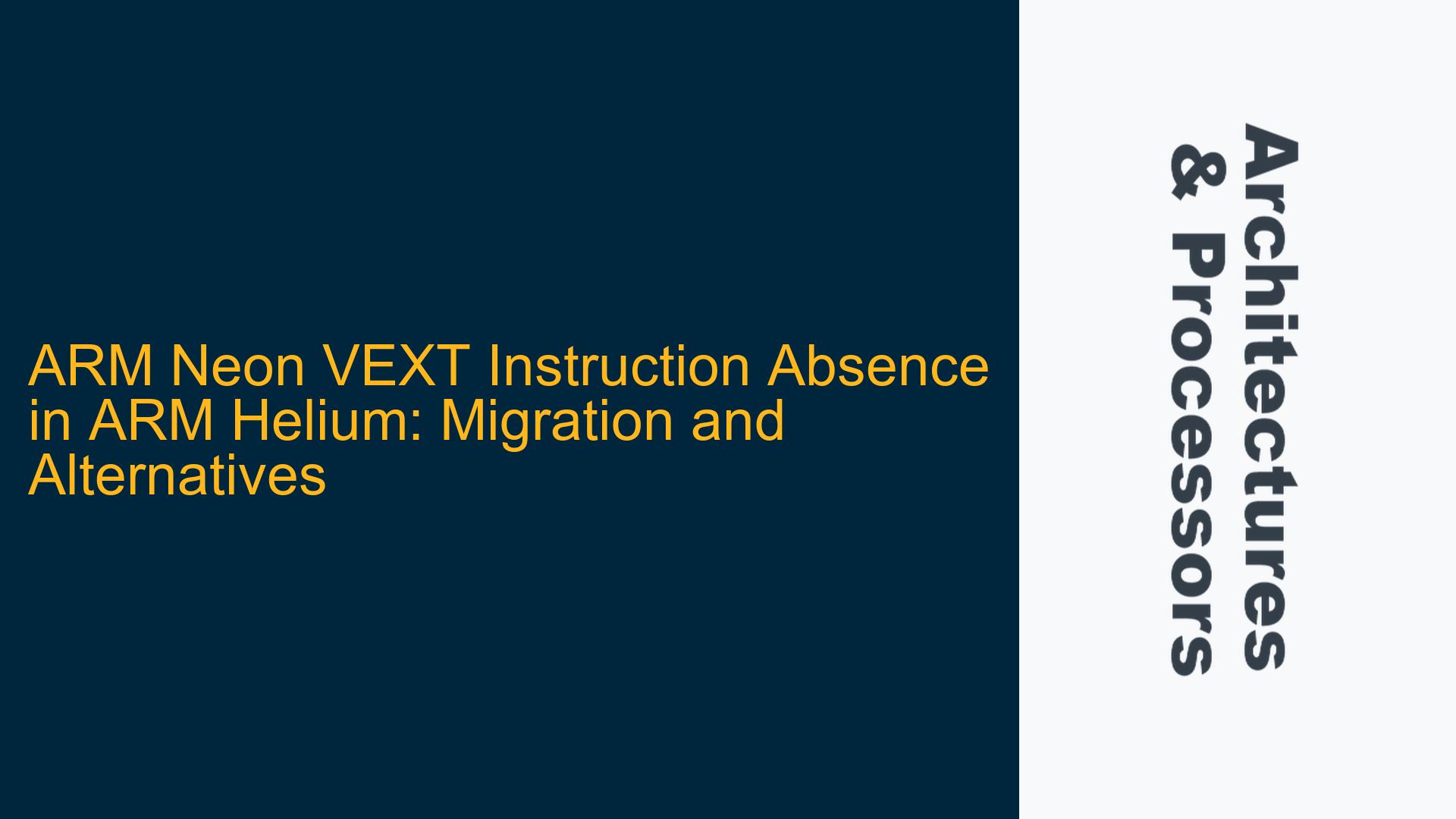 ARM Neon VEXT Instruction Absence in ARM Helium: Migration and Alternatives

Architectures & Processors